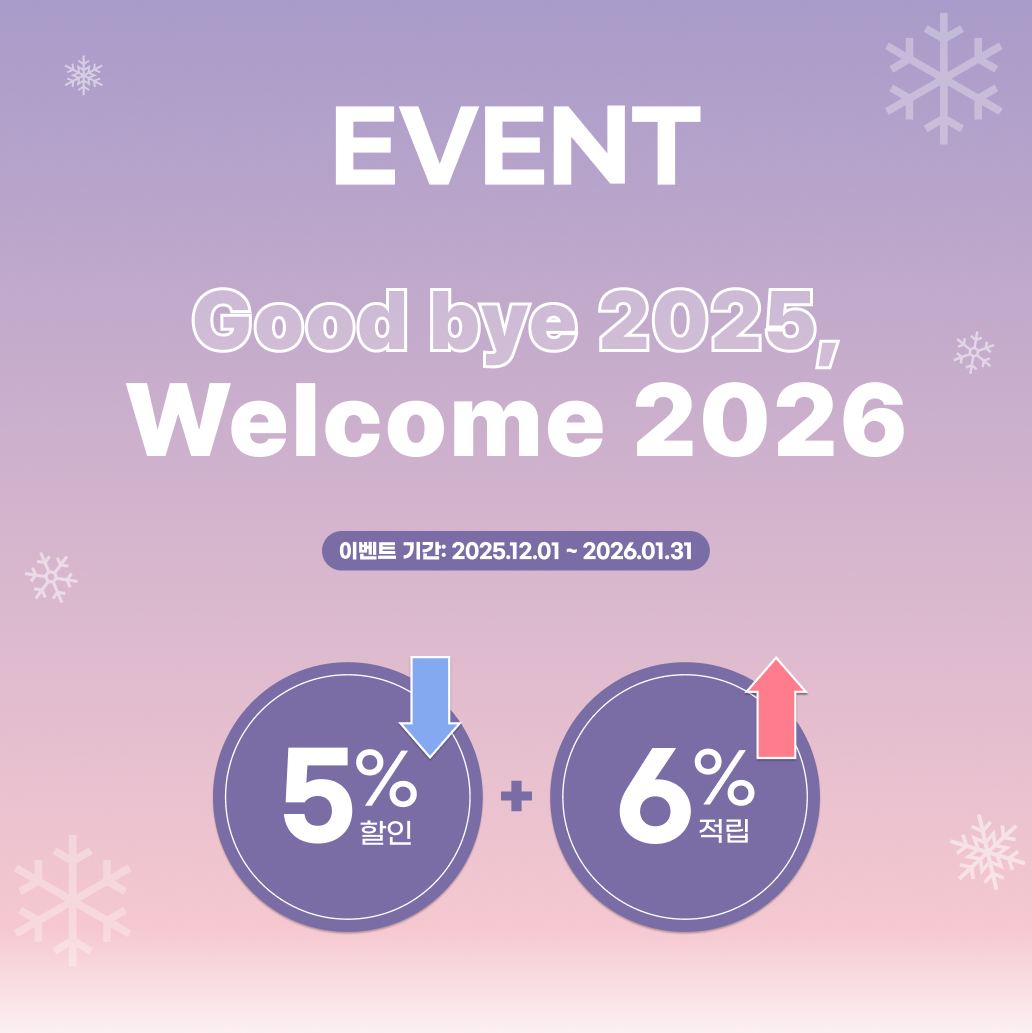 EVENT

Good bye 2025,
Welcome 2026

이벤트 기간: 2025.12.01 ~ 2026.01.31

5% 할인

+

6% 적립